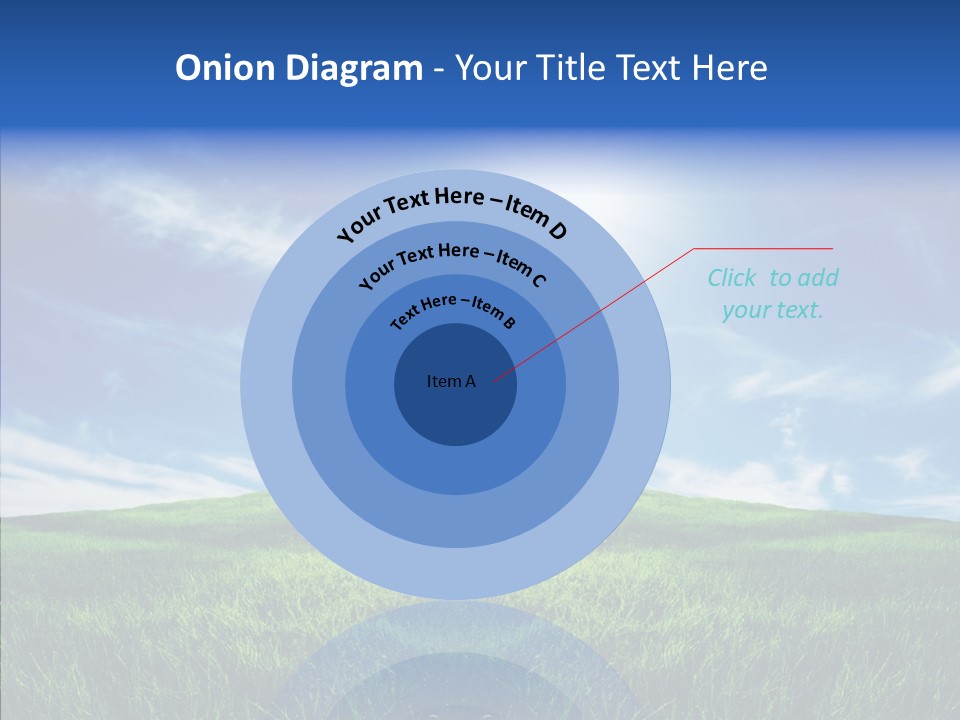 Onion Diagram - Your Title Text Here

Your Text Here – Item D

Your Text Here – Item C

Text Here – Item B

Item A

Click to add your text.